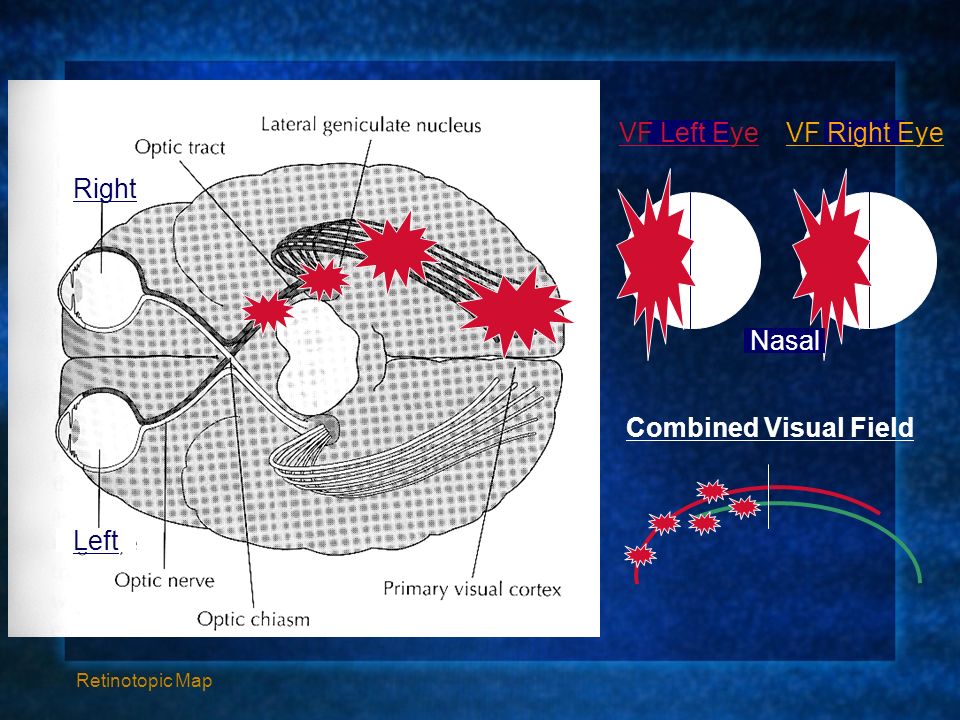 Lateral geniculate nucleus

Optic tract

Right

Left

Optic nerve

Optic chiasm

Primary visual cortex

VF Left Eye

VF Right Eye

Nasal

Combined Visual Field

Retinotopic Map